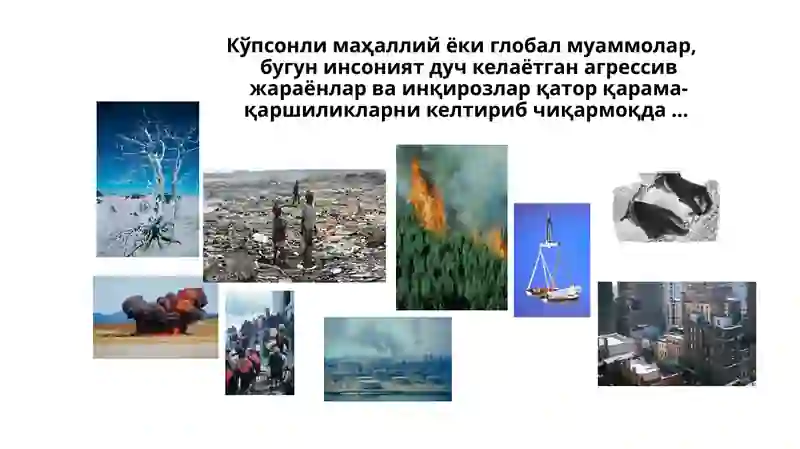 Кўпсонли маҳаллий ёки глобал муаммолар, бугун инсоният дуч келаётган агрессив жараёнлар ва инқирозлар қатор қарама-қаршиликларни келтириб чиқармоқда ...